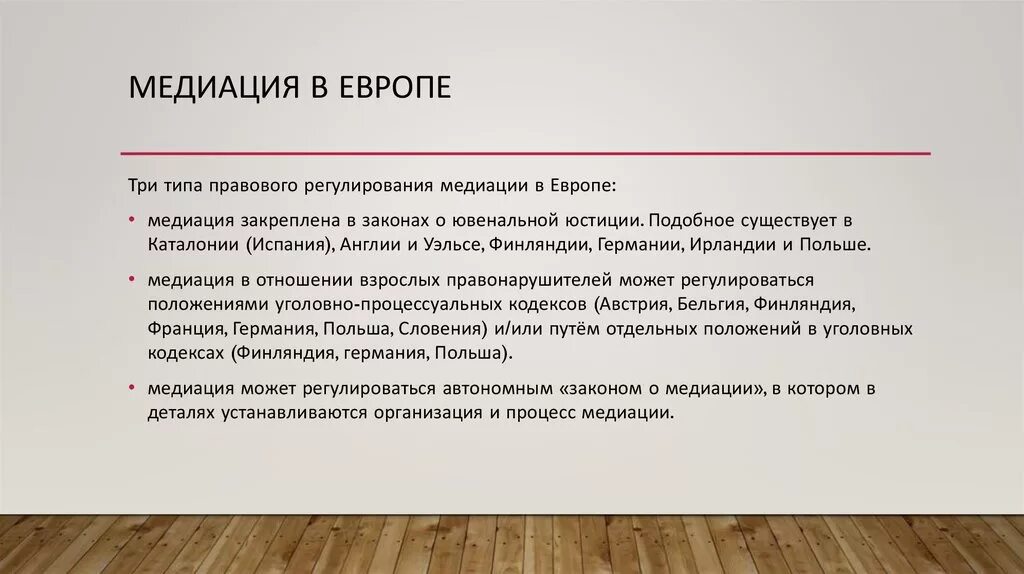 МЕДИАЦИЯ В ЕВРОПЕ

Три типа правового регулирования медиации в Европе:

• медиация закреплена в законах о ювенальной юстиции. Подобное существует в Каталонии (Испания), Англии и Уэльсе, Финляндии, Германии, Ирландии и Польше.

• медиация в отношении взрослых правонарушителей может регулироваться положениями уголовно-процессуальных кодексов (Австрия, Бельгия, Финляндия, Франция, Германия, Польша, Словения) и/или путём отдельных положений в уголовных кодексах (Финляндия, германия, Польша).

• медиация может регулироваться автономным «законом о медиации», в котором в деталях устанавливаются организация и процесс медиации.